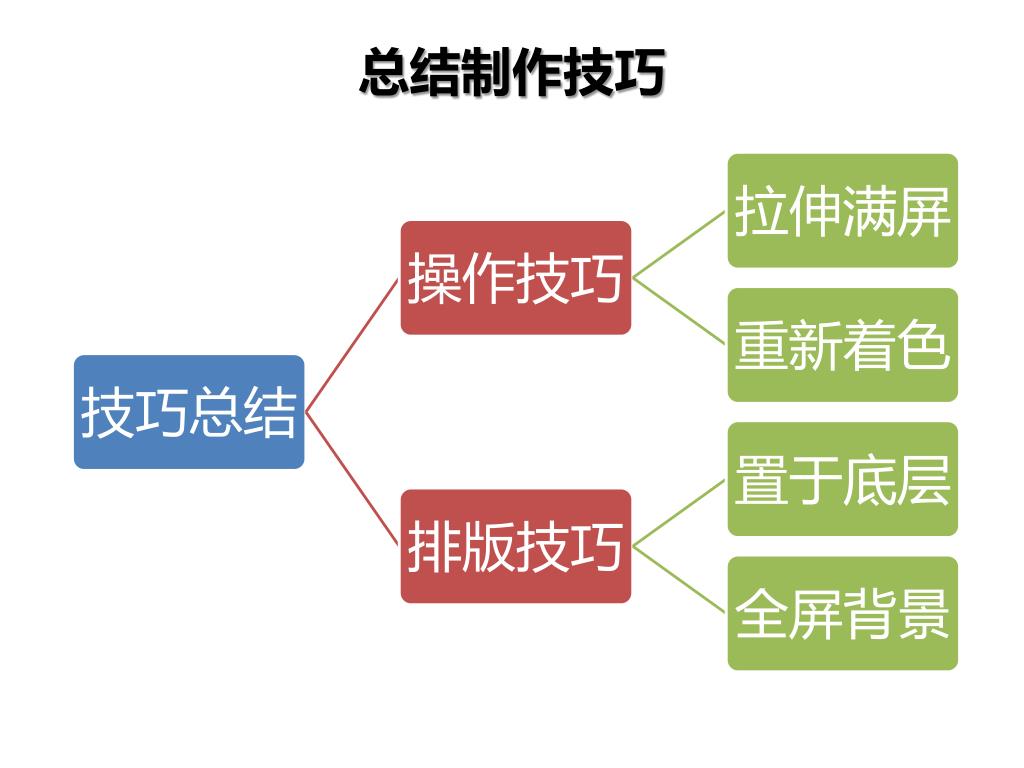 总结制作技巧

技巧总结

操作技巧

拉伸满屏

重新着色

排版技巧

置于底层

全屏背景